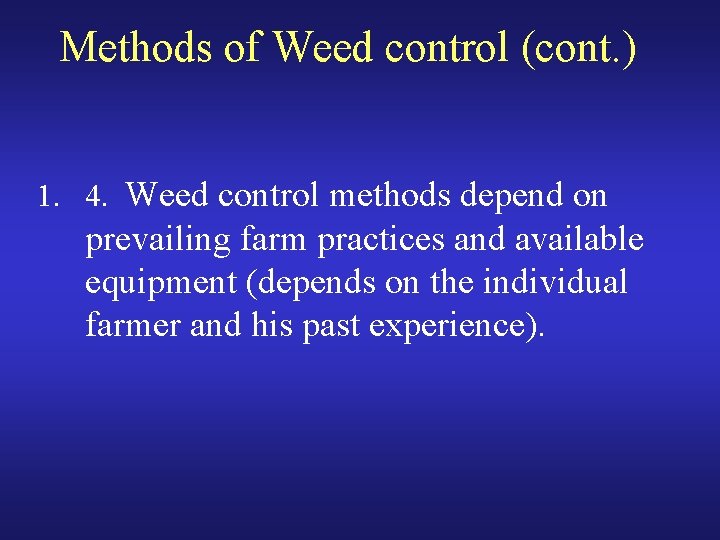 Methods of Weed control (cont.)

1. 4. Weed control methods depend on prevailing farm practices and available equipment (depends on the individual farmer and his past experience).